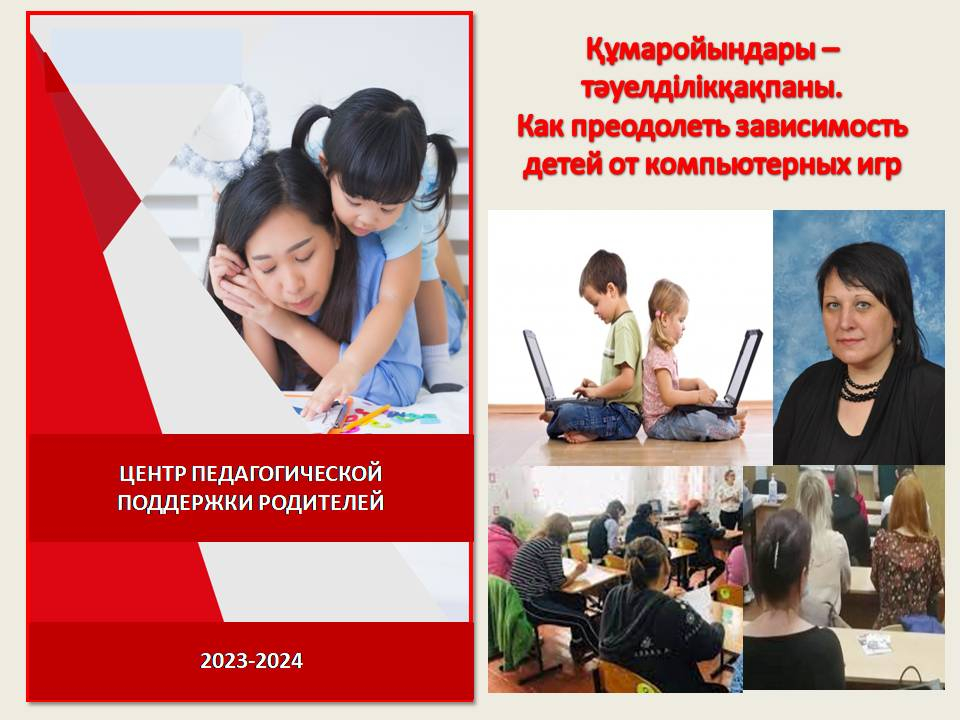 ЦЕНТР ПЕДАГОГИЧЕСКОЙ ПОДДЕРЖКИ РОДИТЕЛЕЙ

2023-2024

Құмаройындары – тәуелділікқақпаны.
Как преодолеть зависимость детей от компьютерных игр